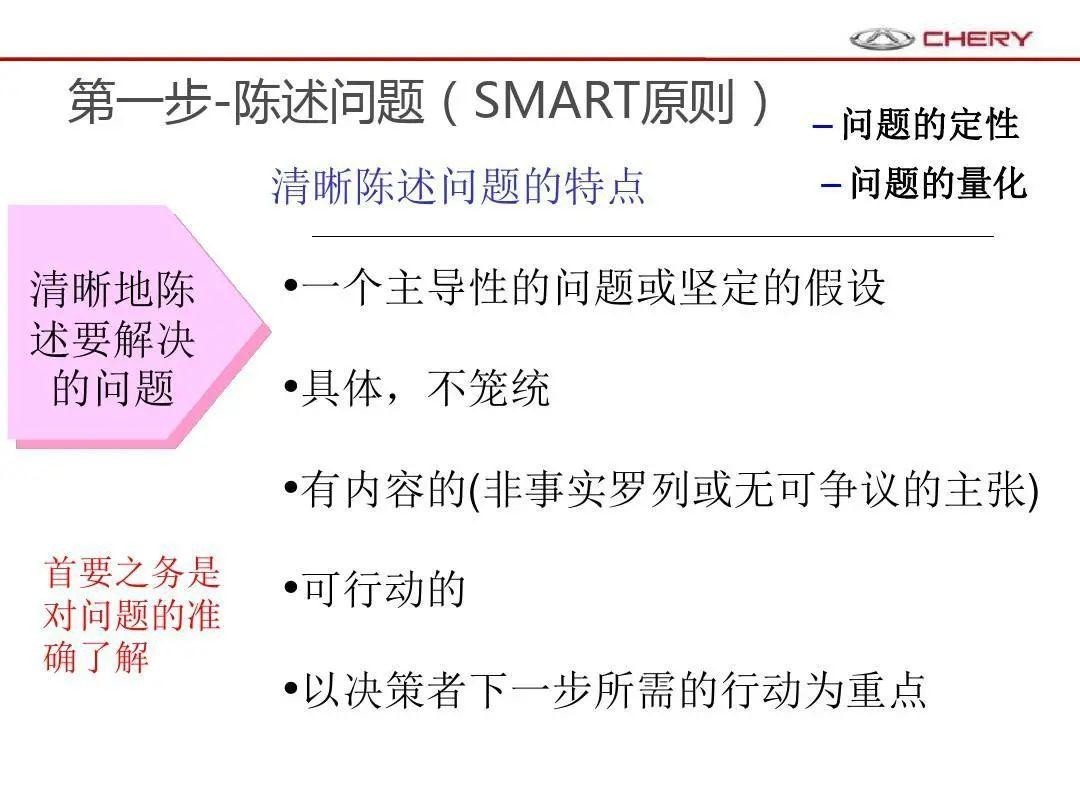 CHERY

第一步-陈述问题（SMART原则）

– 问题的定性
– 问题的量化

清晰陈述问题的特点

清晰地陈述要解决的问题

•一个主导性的问题或坚定的假设

•具体，不笼统

•有内容的(非事实罗列或无可争议的主张)

•可行动的

•以决策者下一步所需的行动为重点

首要之务是对问题的准确了解